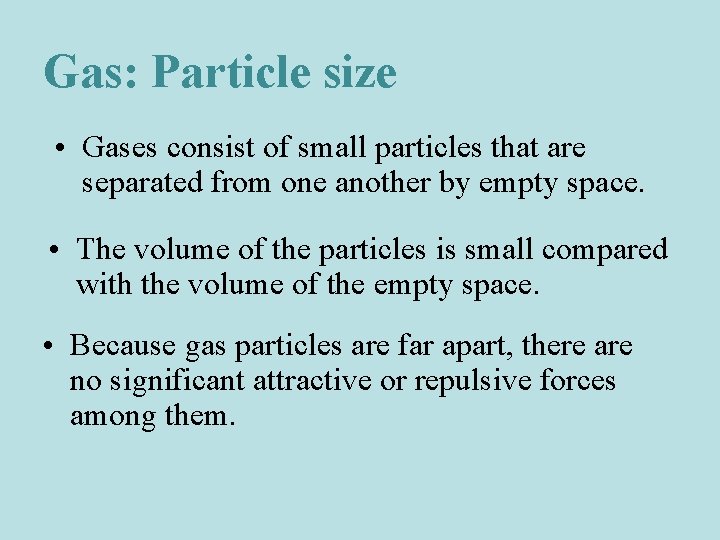 Gas: Particle size

• Gases consist of small particles that are separated from one another by empty space.

• The volume of the particles is small compared with the volume of the empty space.

• Because gas particles are far apart, there are no significant attractive or repulsive forces among them.